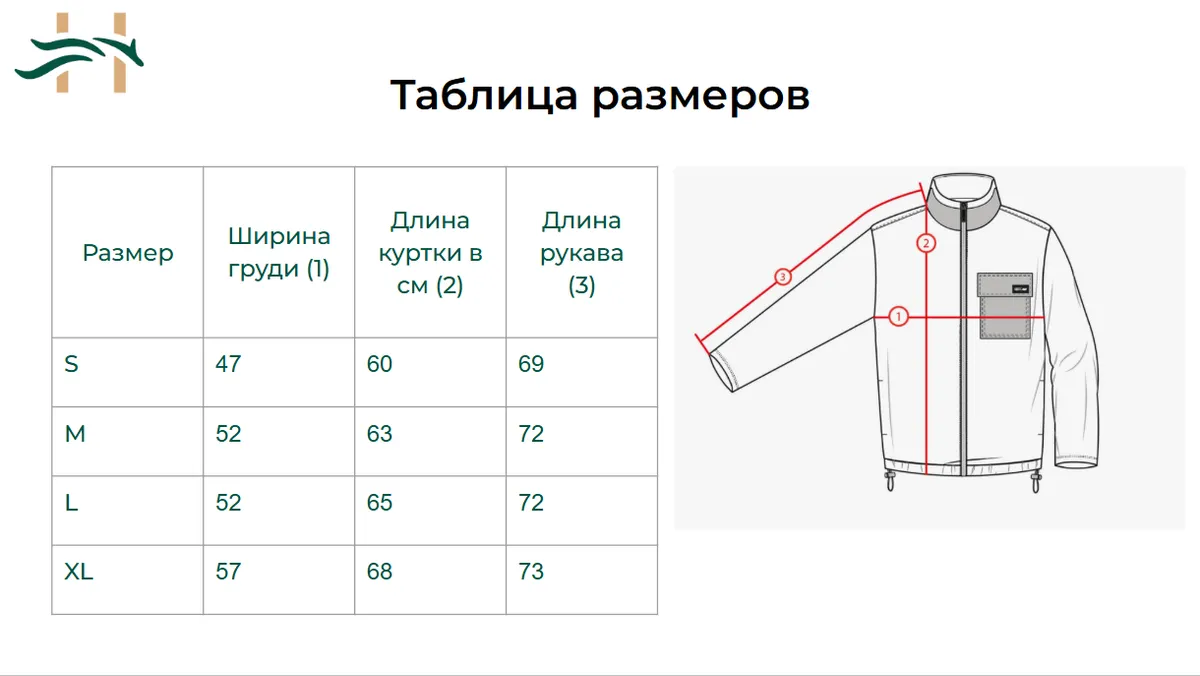 Таблица размеров

| Размер | Ширина груди (1) | Длина куртки в см (2) | Длина рукава (3) |
|---|---|---|---|
| S | 47 | 60 | 69 |
| M | 52 | 63 | 72 |
| L | 52 | 65 | 72 |
| XL | 57 | 68 | 73 |

3
2
1